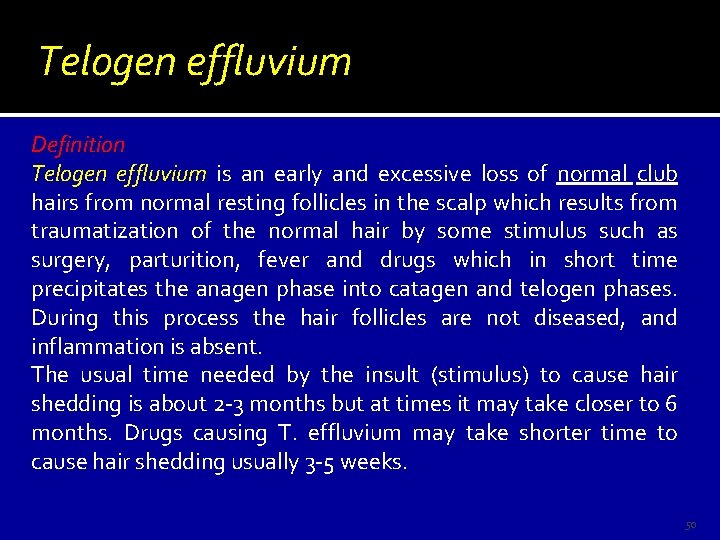 Telogen effluvium

Definition
Telogen effluvium is an early and excessive loss of normal club hairs from normal resting follicles in the scalp which results from traumatization of the normal hair by some stimulus such as surgery, parturition, fever and drugs which in short time precipitates the anagen phase into catagen and telogen phases. During this process the hair follicles are not diseased, and inflammation is absent.
The usual time needed by the insult (stimulus) to cause hair shedding is about 2-3 months but at times it may take closer to 6 months. Drugs causing T. effluvium may take shorter time to cause hair shedding usually 3-5 weeks.

50